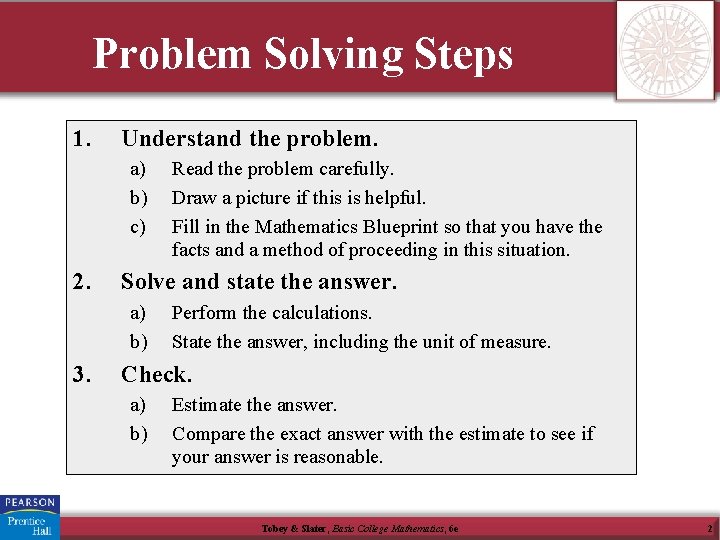 Problem Solving Steps

1. Understand the problem.

a) Read the problem carefully.

b) Draw a picture if this is helpful.

c) Fill in the Mathematics Blueprint so that you have the facts and a method of proceeding in this situation.

2. Solve and state the answer.

a) Perform the calculations.

b) State the answer, including the unit of measure.

3. Check.

a) Estimate the answer.

b) Compare the exact answer with the estimate to see if your answer is reasonable.

PEARSON
Prentice Hall

Tobey & Slater, Basic College Mathematics, 6e

2